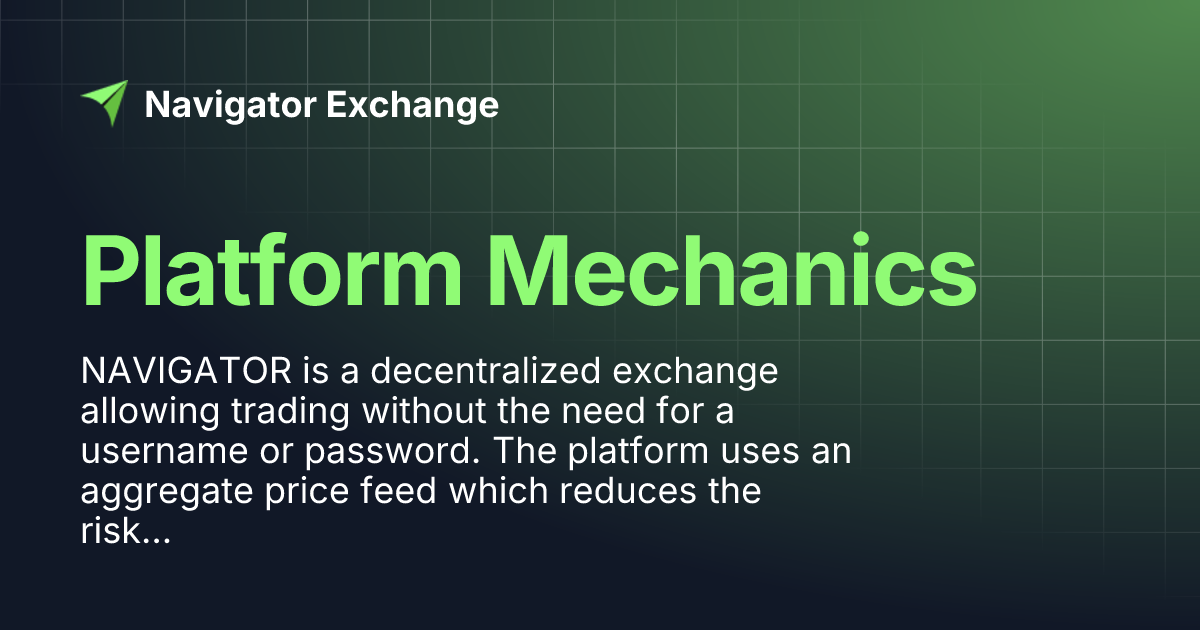 Navigator Exchange

Platform Mechanics

NAVIGATOR is a decentralized exchange allowing trading without the need for a username or password. The platform uses an aggregate price feed which reduces the risk...